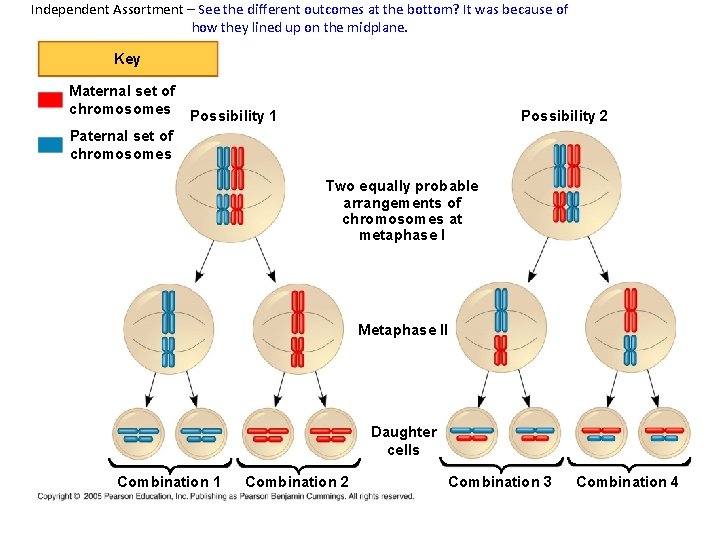 Independent Assortment – See the different outcomes at the bottom? It was because of how they lined up on the midplane.

Key

Maternal set of chromosomes

Paternal set of chromosomes

Possibility 1

Possibility 2

Two equally probable arrangements of chromosomes at metaphase I

Metaphase II

Daughter cells

Combination 1

Combination 2

Combination 3

Combination 4

Copyright © 2005 Pearson Education, Inc. Publishing as Pearson Benjamin Cummings. All rights reserved.